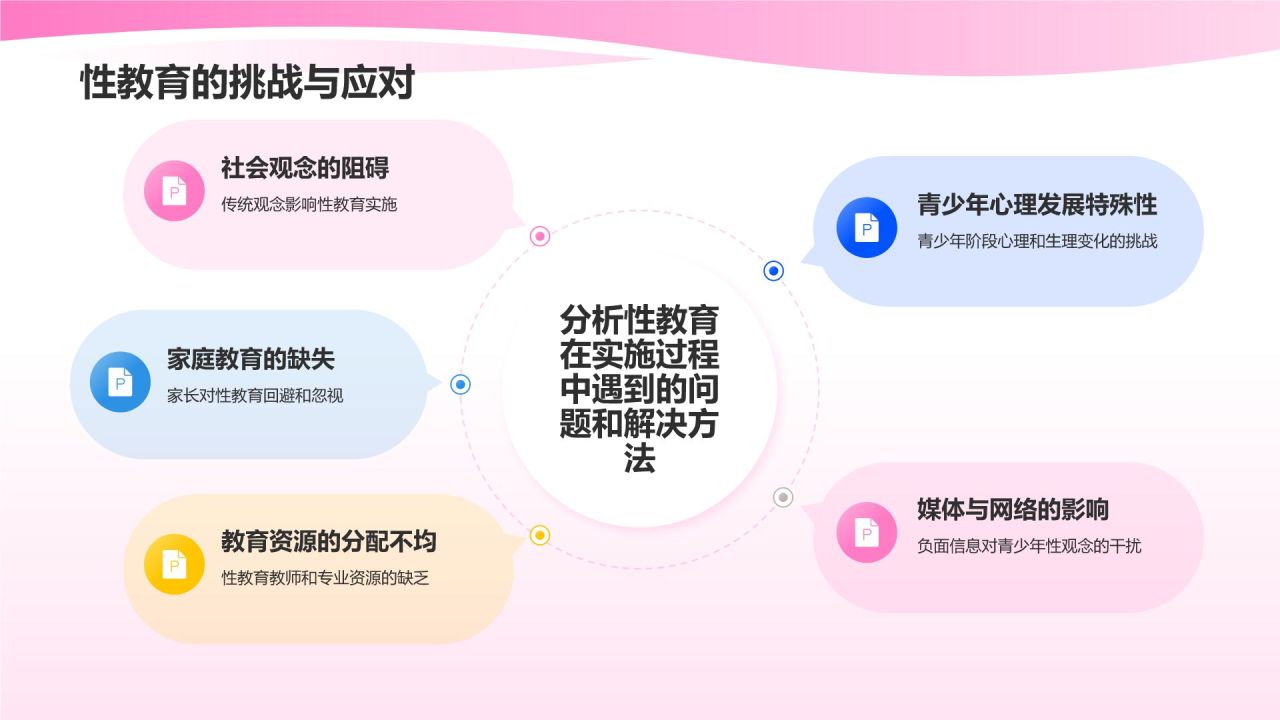 性教育的挑战与应对

社会观念的阻碍
传统观念影响性教育实施

家庭教育的缺失
家长对性教育回避和忽视

教育资源的分配不均
性教育教师和专业资源的缺乏

分析性教育在实施过程中遇到的问题和解决方法

青少年心理发展特殊性
青少年阶段心理和生理变化的挑战

媒体与网络的影响
负面信息对青少年性观念的干扰